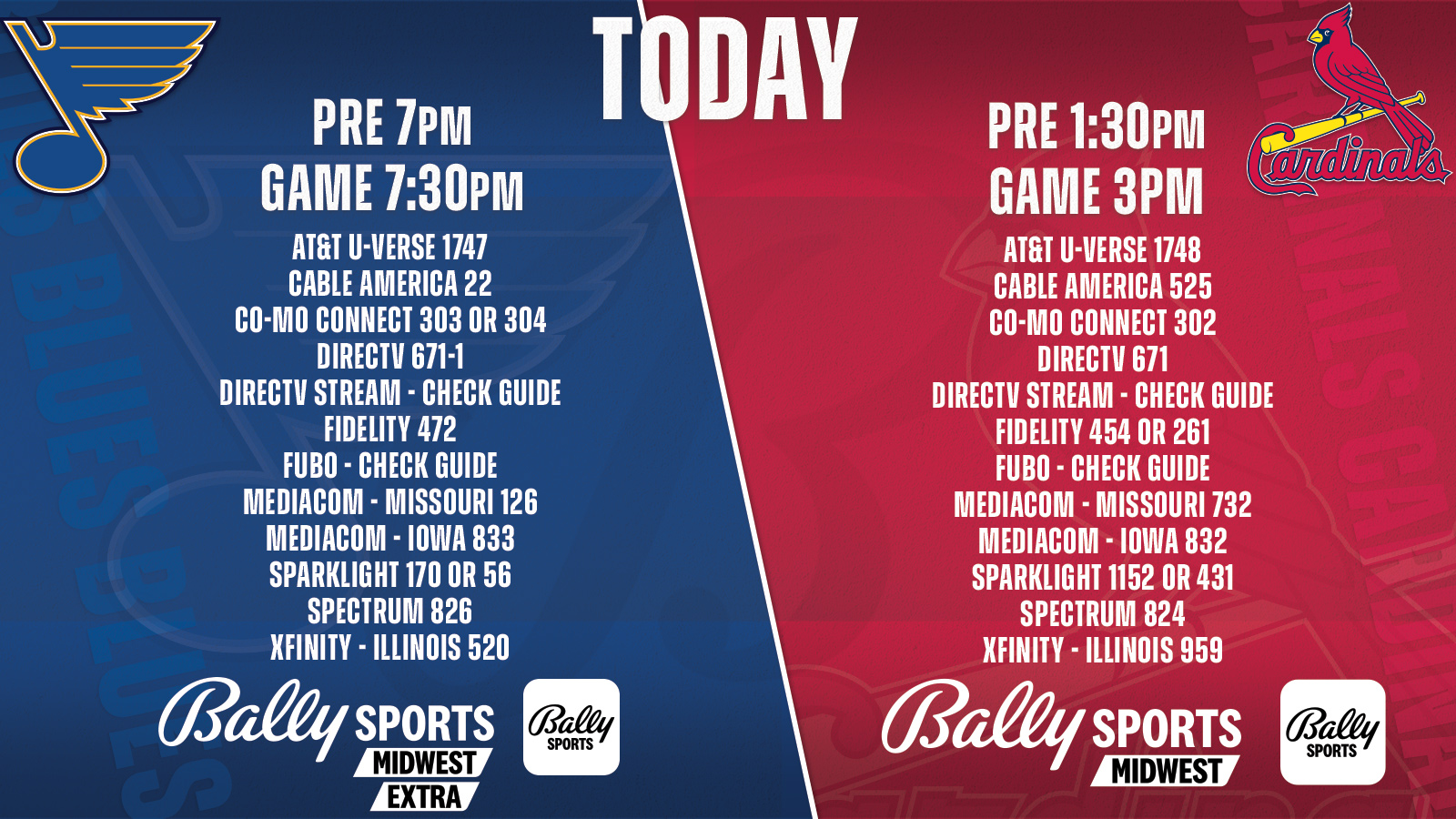 TODAY

PRE 7PM
GAME 7:30PM
AT&T U-VERSE 1747
CABLE AMERICA 22
CO-MO CONNECT 303 OR 304
DIRECTV 671-1
DIRECTV STREAM - CHECK GUIDE
FIDELITY 472
FUBO - CHECK GUIDE
MEDIACOM - MISSOURI 126
MEDIACOM - IOWA 833
SPARKLIGHT 170 OR 56
SPECTRUM 826
XFINITY - ILLINOIS 520

Bally SPORTS MIDWEST EXTRA
Bally SPORTS

Cardinals

PRE 1:30PM
GAME 3PM
AT&T U-VERSE 1748
CABLE AMERICA 525
CO-MO CONNECT 302
DIRECTV 671
DIRECTV STREAM - CHECK GUIDE
FIDELITY 454 OR 261
FUBO - CHECK GUIDE
MEDIACOM - MISSOURI 732
MEDIACOM - IOWA 832
SPARKLIGHT 1152 OR 431
SPECTRUM 824
XFINITY - ILLINOIS 959

Bally SPORTS MIDWEST
Bally SPORTS